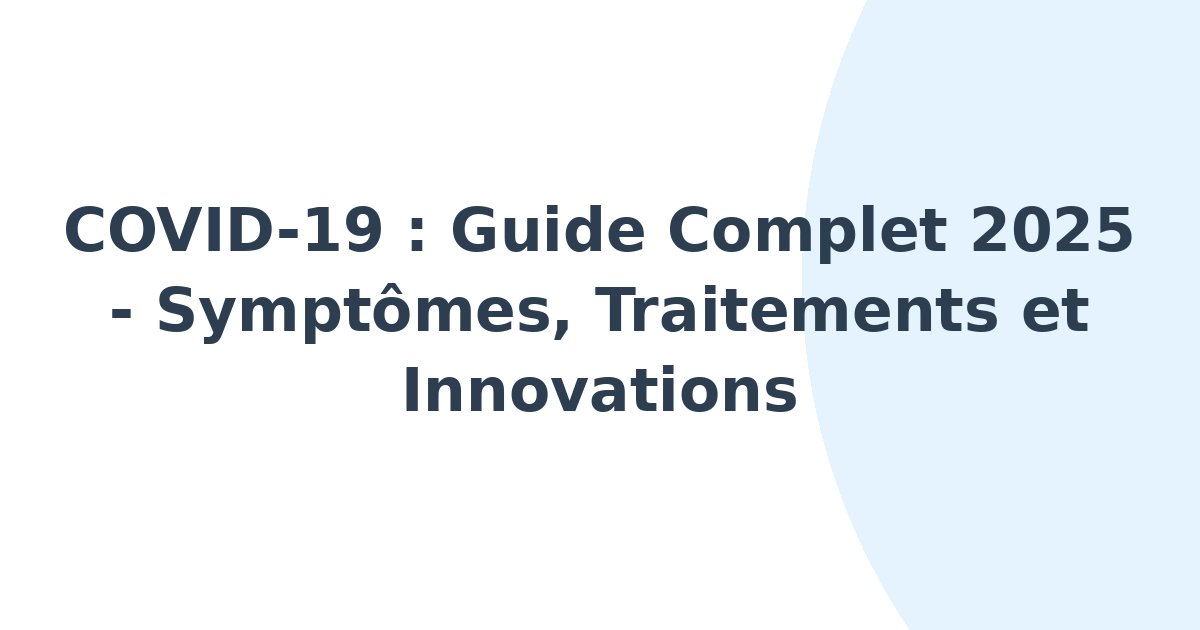 COVID-19 : Guide Complet 2025 - Symptômes, Traitements et Innovations